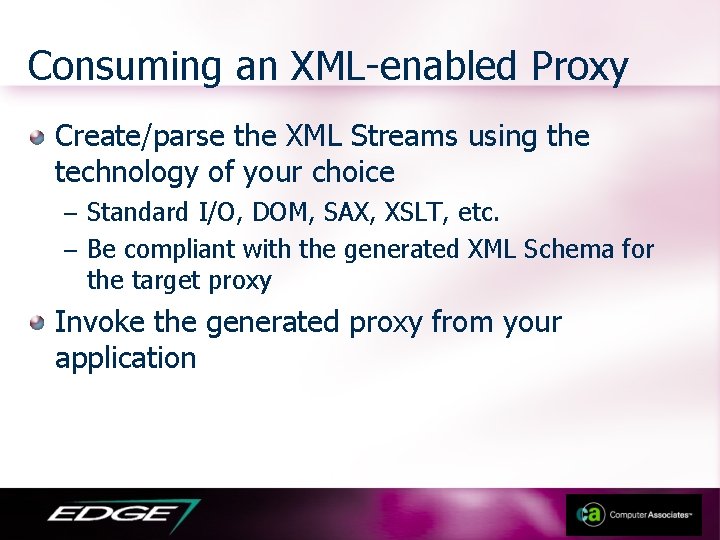 Consuming an XML-enabled Proxy

Create/parse the XML Streams using the technology of your choice

– Standard I/O, DOM, SAX, XSLT, etc.

– Be compliant with the generated XML Schema for the target proxy

Invoke the generated proxy from your application

EDGE

ca Computer Associates™